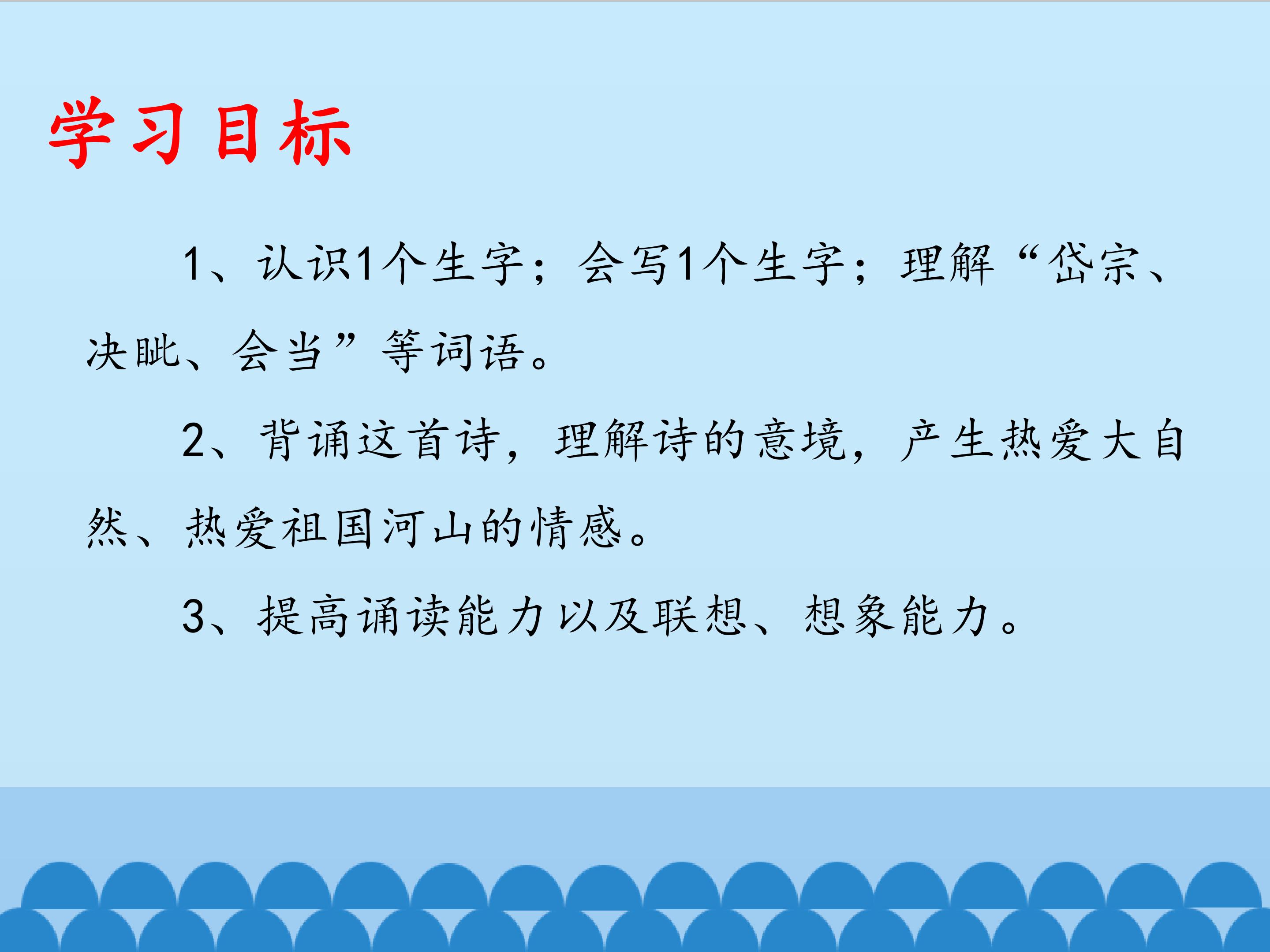 学习目标

1、认识1个生字；会写1个生字；理解“岱宗、决眦、会当”等词语。

2、背诵这首诗，理解诗的意境，产生热爱大自然、热爱祖国河山的情感。

3、提高诵读能力以及联想、想象能力。